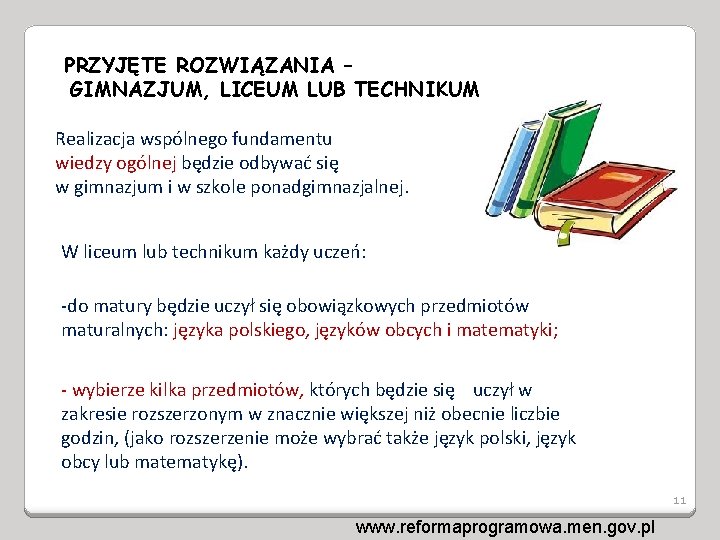 PRZYJĘTE ROZWIĄZANIA – GIMNAZJUM, LICEUM LUB TECHNIKUM

Realizacja wspólnego fundamentu wiedzy ogólnej będzie odbywać się w gimnazjum i w szkole ponadgimnazjalnej.

W liceum lub technikum każdy uczeń:

-do matury będzie uczył się obowiązkowych przedmiotów maturalnych: języka polskiego, języków obcych i matematyki;

- wybierze kilka przedmiotów, których będzie się uczył w zakresie rozszerzonym w znacznie większej niż obecnie liczbie godzin, (jako rozszerzenie może wybrać także język polski, język obcy lub matematykę).

11

www.reformaprogramowa.men.gov.pl